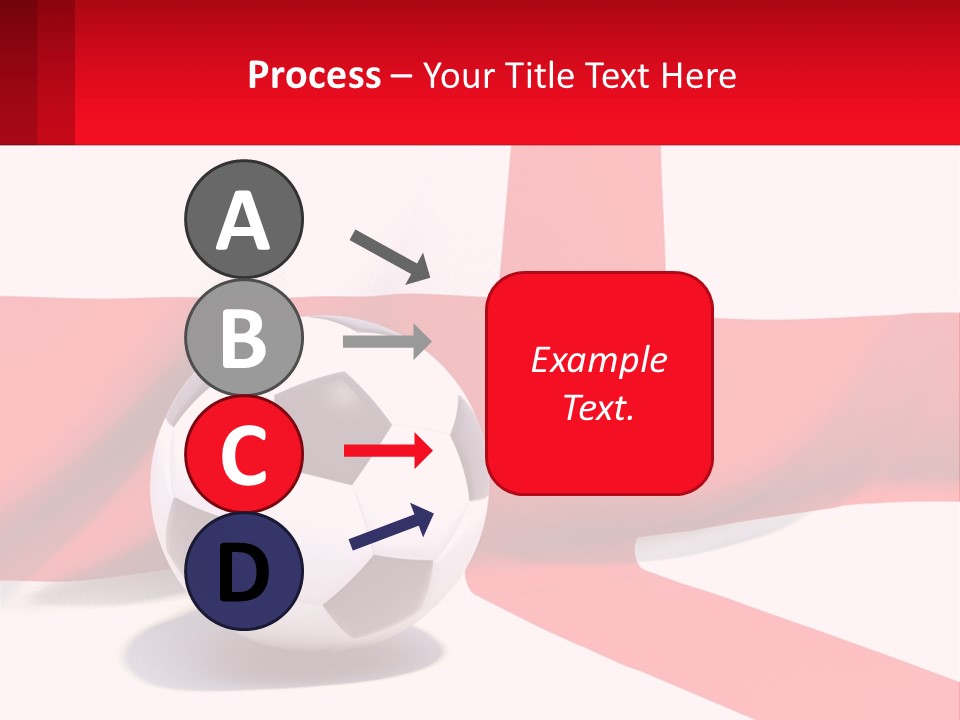 Process – Your Title Text Here

A

B

C

D

Example Text.